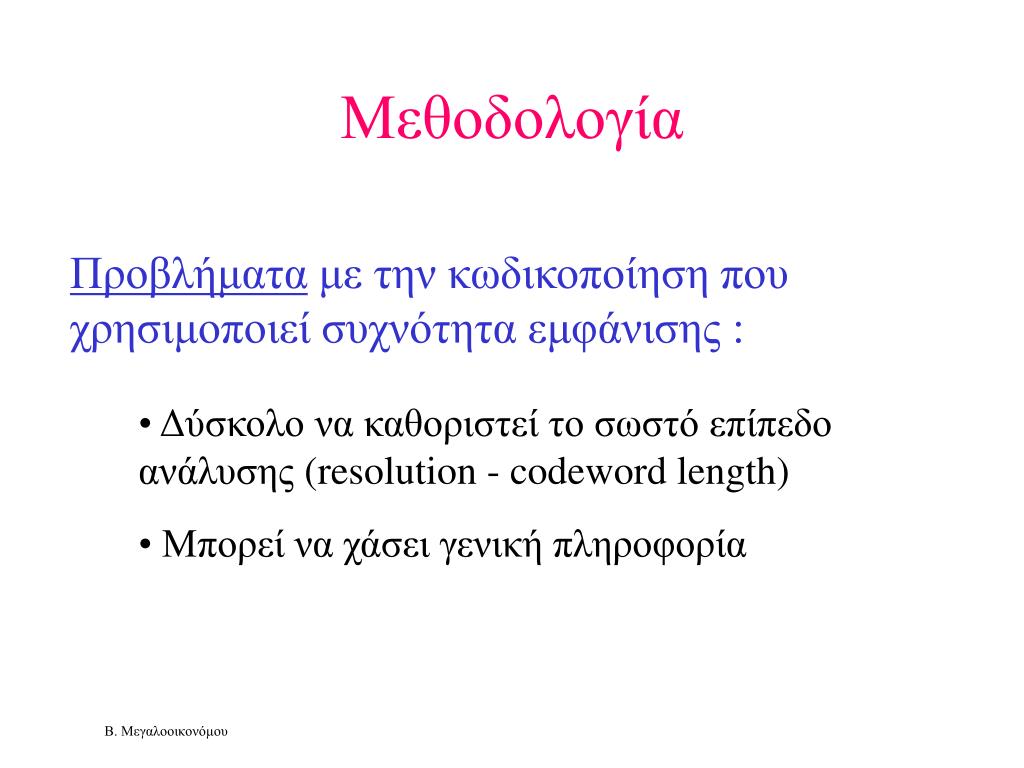 Μεθοδολογία

Προβλήματα με την κωδικοποίηση που χρησιμοποιεί συχνότητα εμφάνισης :

• Δύσκολο να καθοριστεί το σωστό επίπεδο ανάλυσης (resolution - codeword length)

• Μπορεί να χάσει γενική πληροφορία

Β. Μεγαλοοικονόμου